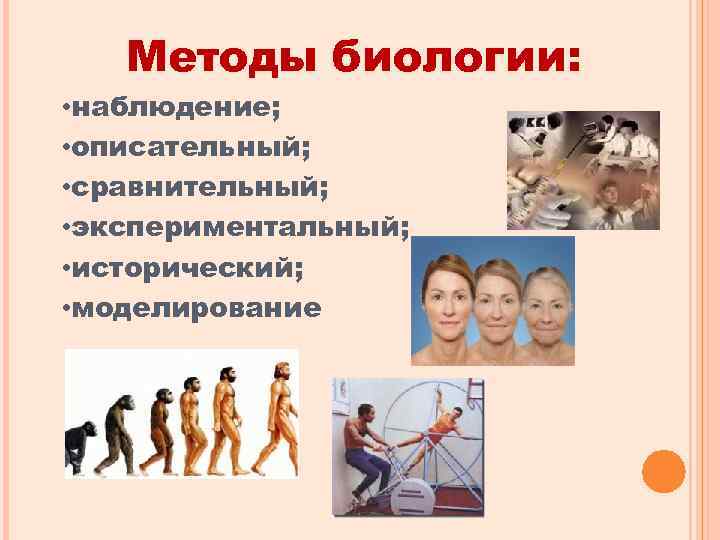 Методы биологии:
•наблюдение;
•описательный;
•сравнительный;
•экспериментальный;
•исторический;
•моделирование